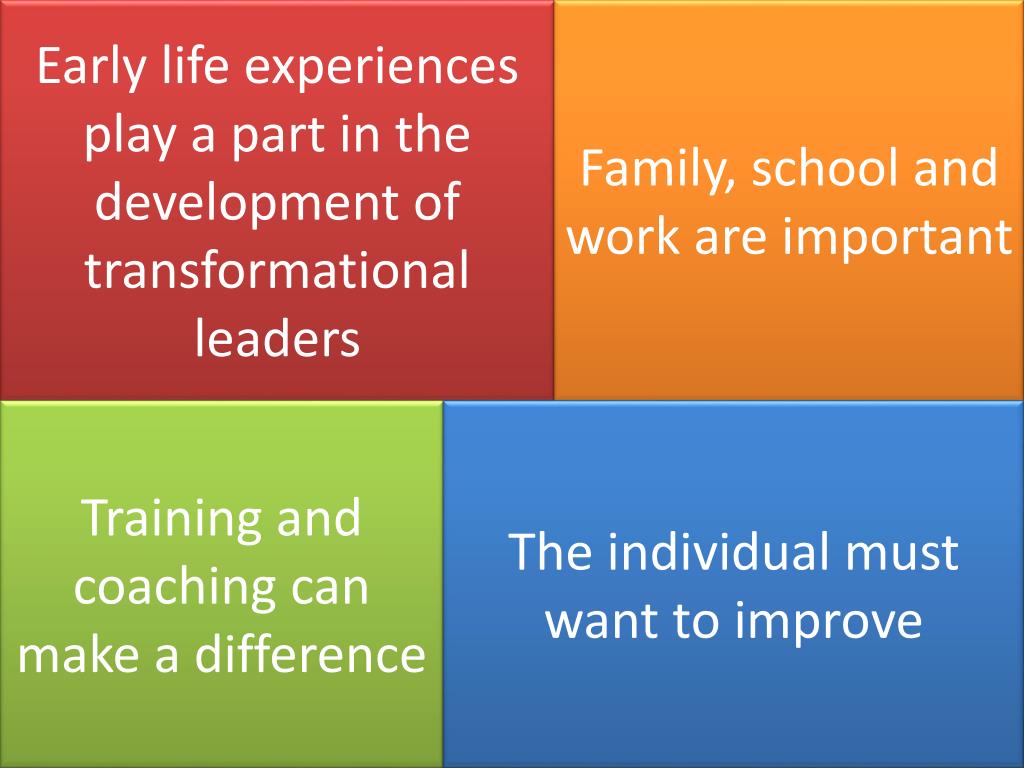 Early life experiences play a part in the development of transformational leaders

Family, school and work are important

Training and coaching can make a difference

The individual must want to improve